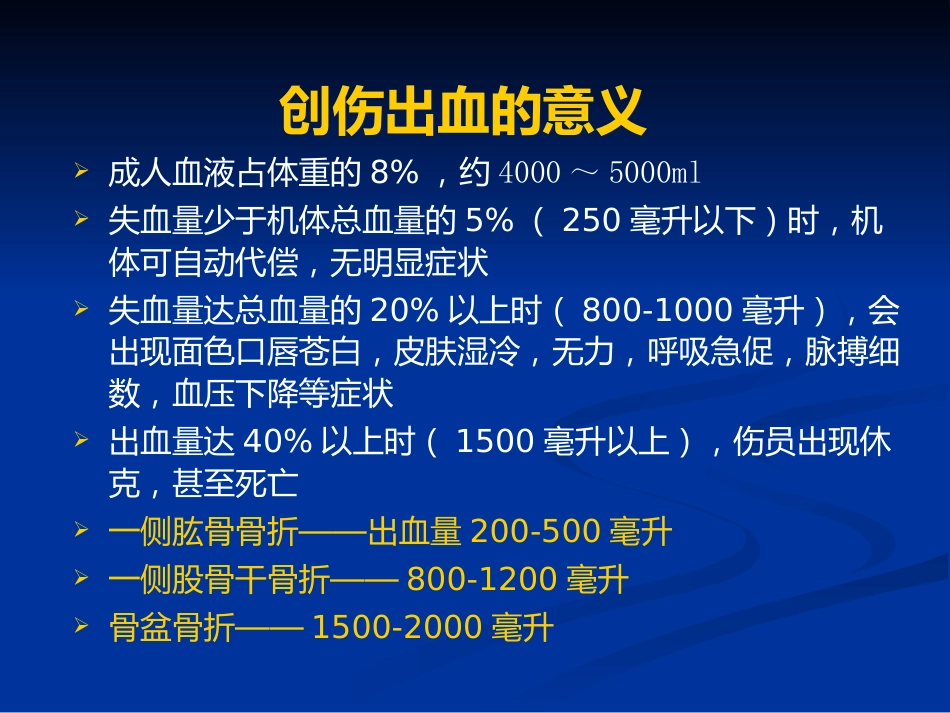 创伤出血的意义

➢ 成人血液占体重的 8% ，约 4000 ～ 5000ml

➢ 失血量少于机体总血量的 5% （ 250 毫升以下）时，机体可自动代偿，无明显症状

➢ 失血量达总血量的 20% 以上时（ 800-1000 毫升），会出现面色口唇苍白，皮肤湿冷，无力，呼吸急促，脉搏细数，血压下降等症状

➢ 出血量达 40% 以上时（ 1500 毫升以上），伤员出现休克，甚至死亡

➢ 一侧肱骨骨折——出血量 200-500 毫升

➢ 一侧股骨干骨折—— 800-1200 毫升

➢ 骨盆骨折—— 1500-2000 毫升